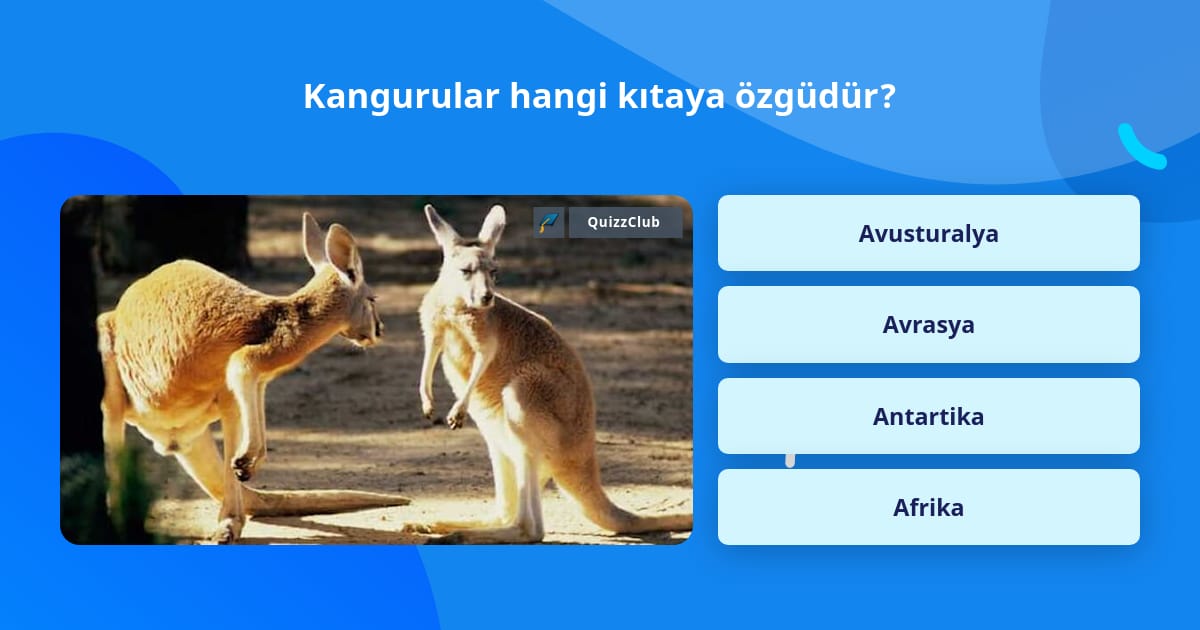 Kangurular hangi kıtaya özgüdür?

QuizzClub

Avusturalya

Avrasya

Antartika

Afrika